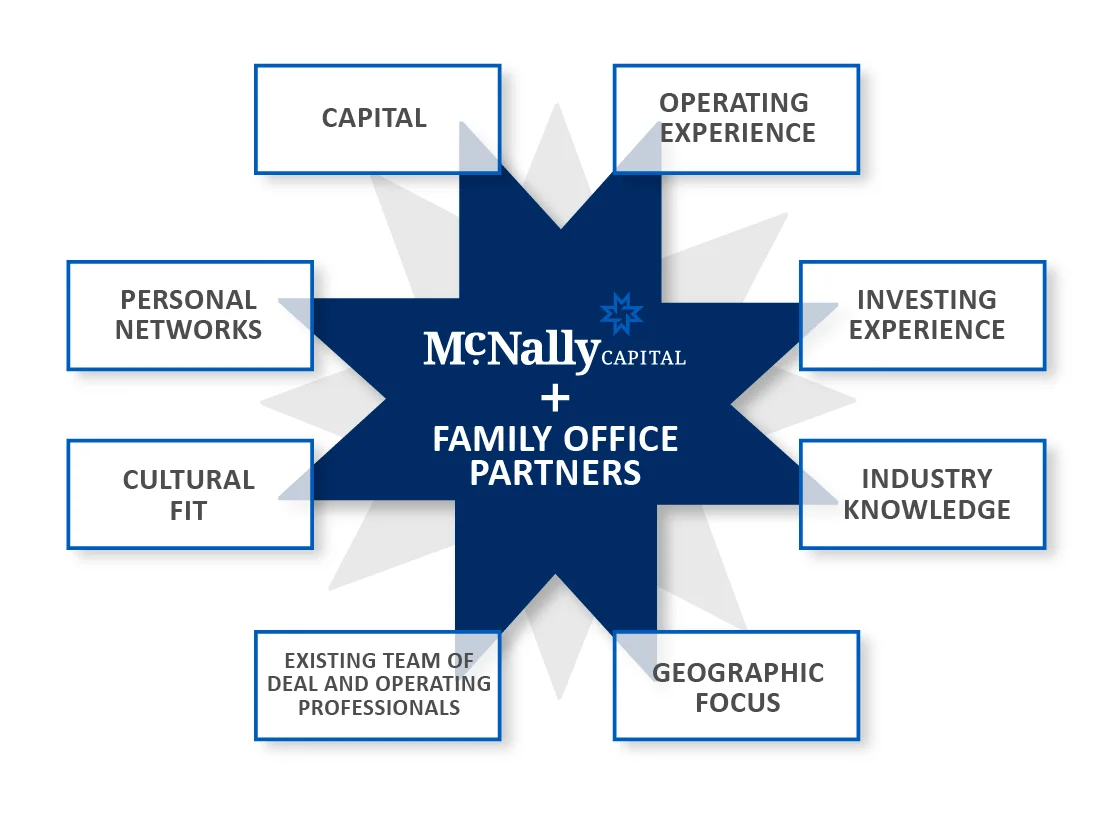 CAPITAL

OPERATING EXPERIENCE

PERSONAL NETWORKS

INVESTING EXPERIENCE

McNally CAPITAL

+

FAMILY OFFICE PARTNERS

CULTURAL FIT

INDUSTRY KNOWLEDGE

EXISTING TEAM OF DEAL AND OPERATING PROFESSIONALS

GEOGRAPHIC FOCUS